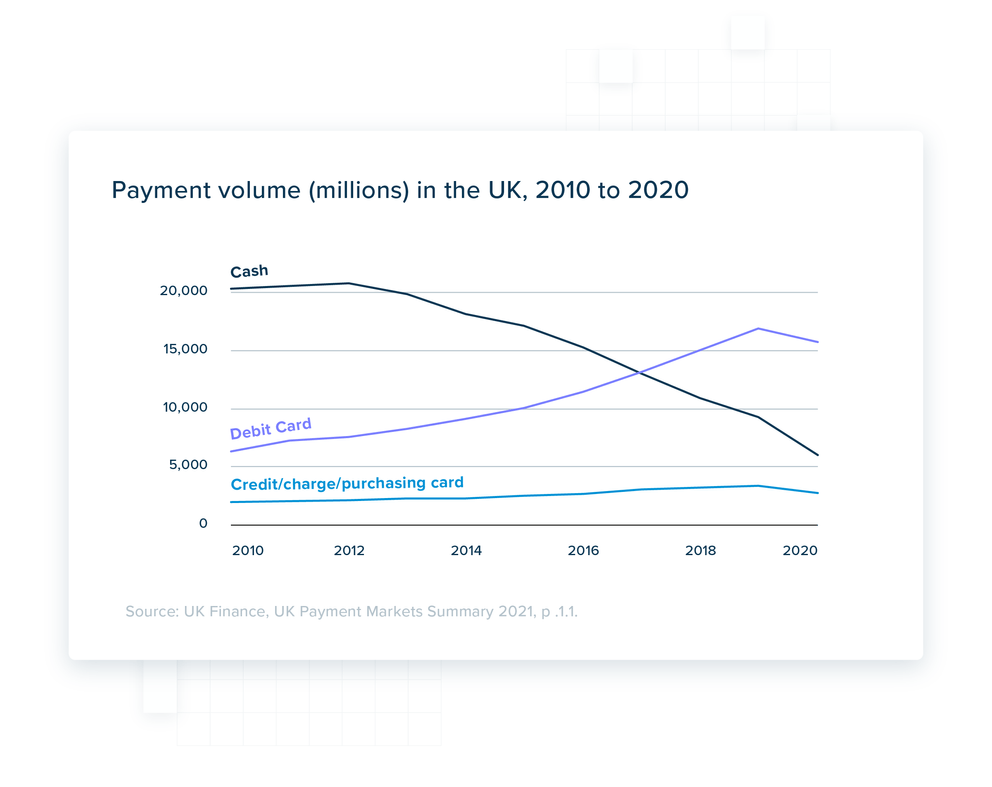 Payment volume (millions) in the UK, 2010 to 2020

Cash

20,000

15,000

10,000

Debit Card

5,000

Credit/charge/purchasing card

0

2010 2012 2014 2016 2018 2020

Source: UK Finance, UK Payment Markets Summary 2021, p .1.1.